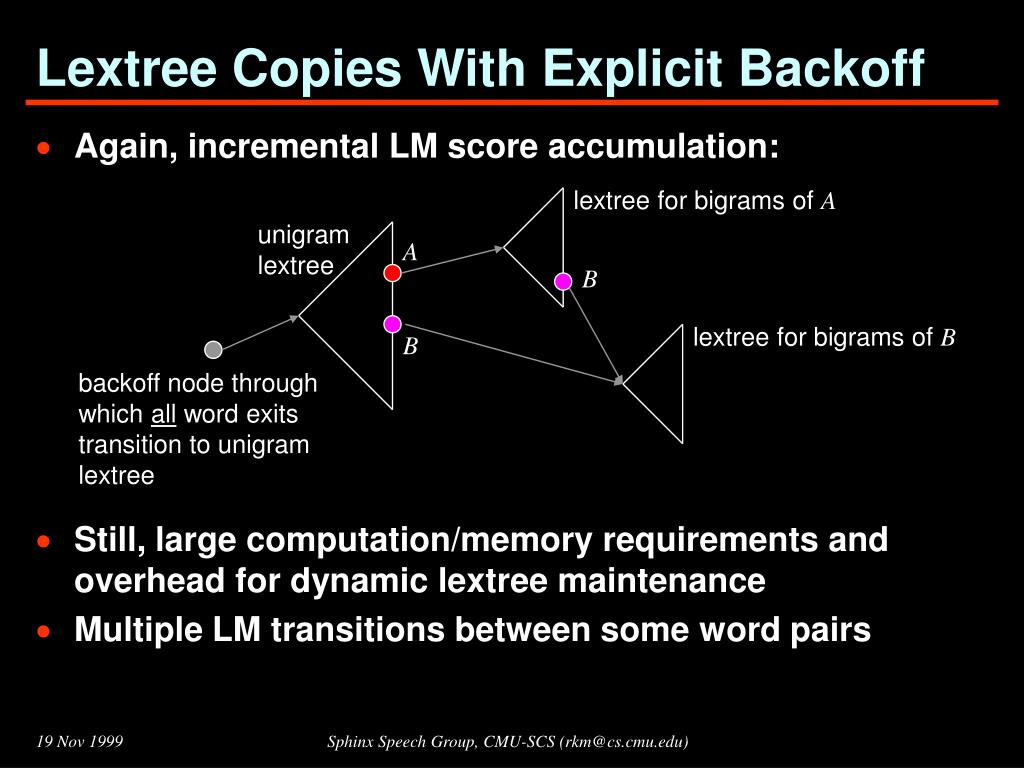 Lextree Copies With Explicit Backoff

• Again, incremental LM score accumulation:

lextree for bigrams of $A$

unigram lextree

$A$

$B$

$B$

lextree for bigrams of $B$

backoff node through which all word exits transition to unigram lextree

• Still, large computation/memory requirements and overhead for dynamic lextree maintenance

• Multiple LM transitions between some word pairs

19 Nov 1999

Sphinx Speech Group, CMU-SCS (rkm@cs.cmu.edu)